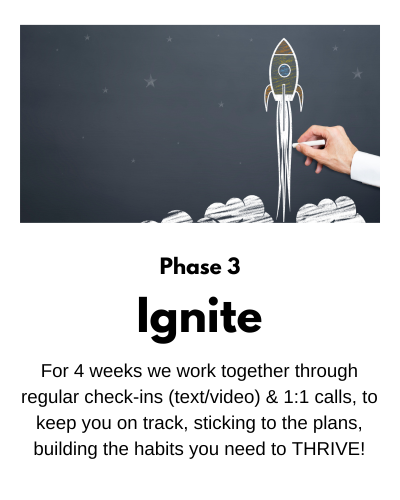 Phase 3

Ignite

For 4 weeks we work together through regular check-ins (text/video) & 1:1 calls, to keep you on track, sticking to the plans, building the habits you need to THRIVE!